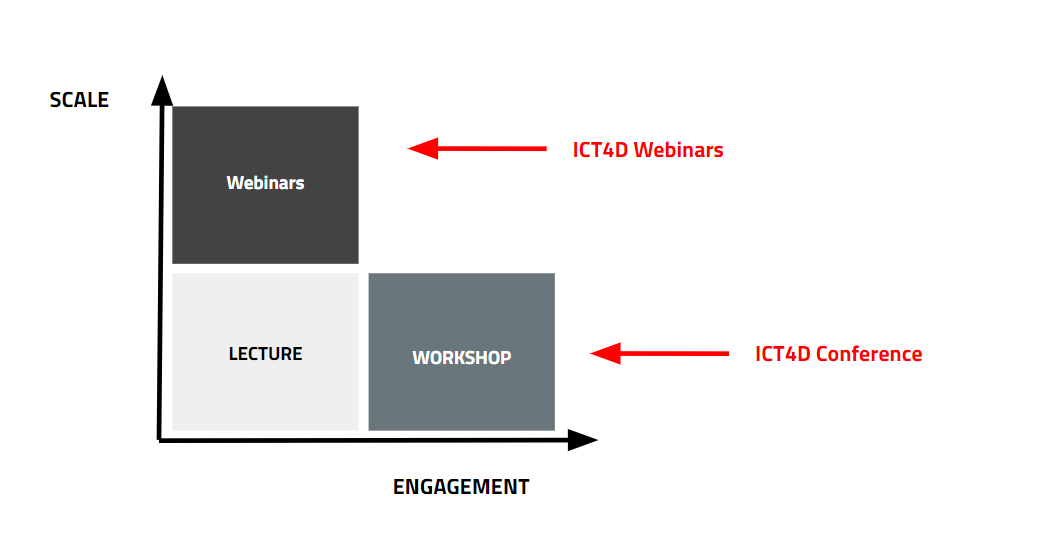 SCALE

Webinars

ICT4D Webinars

LECTURE

WORKSHOP

ICT4D Conference

ENGAGEMENT